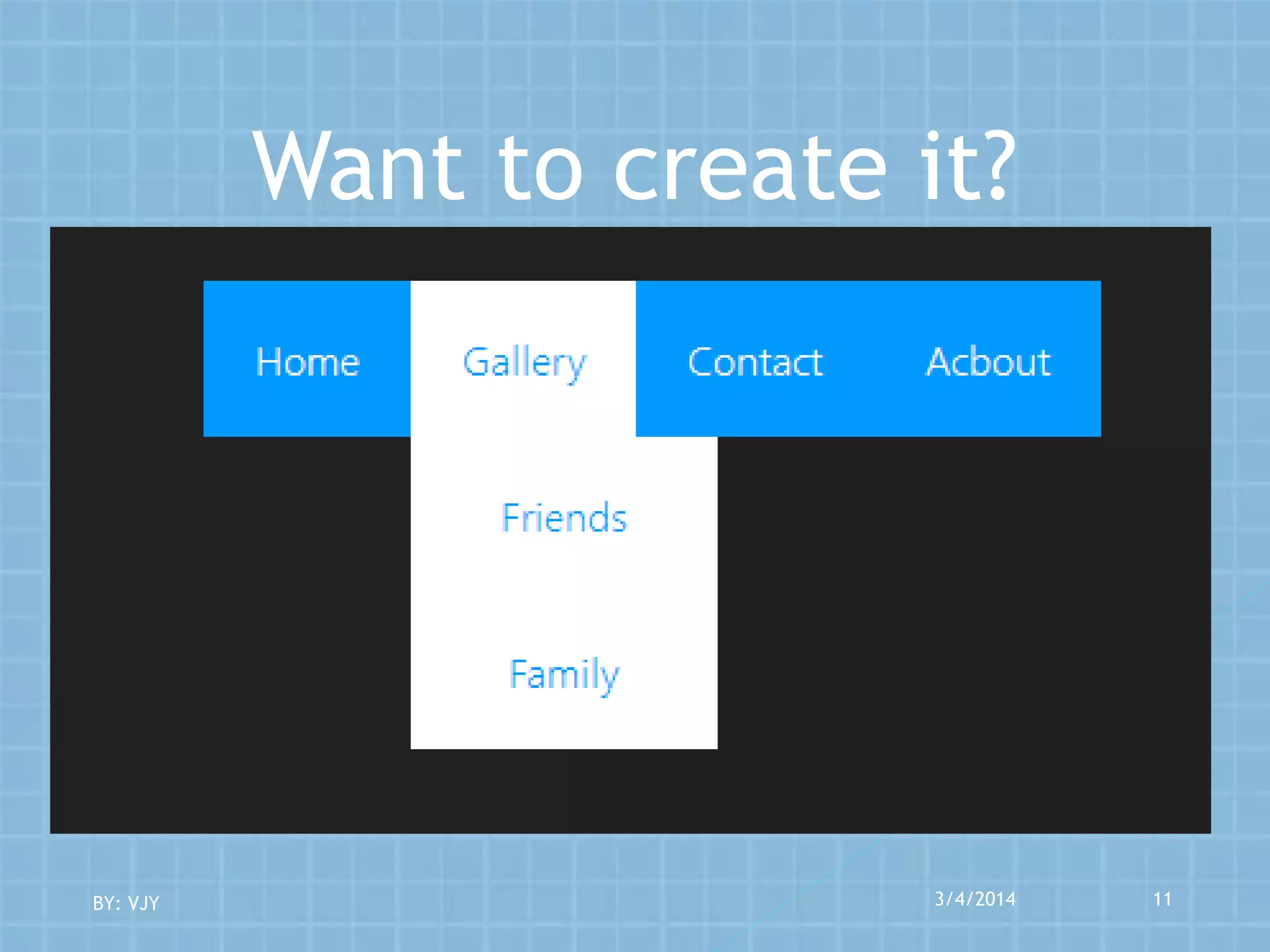 Want to create it?

Home Gallery Contact Acbout

Friends

Family

BY: VJY

3/4/2014

11